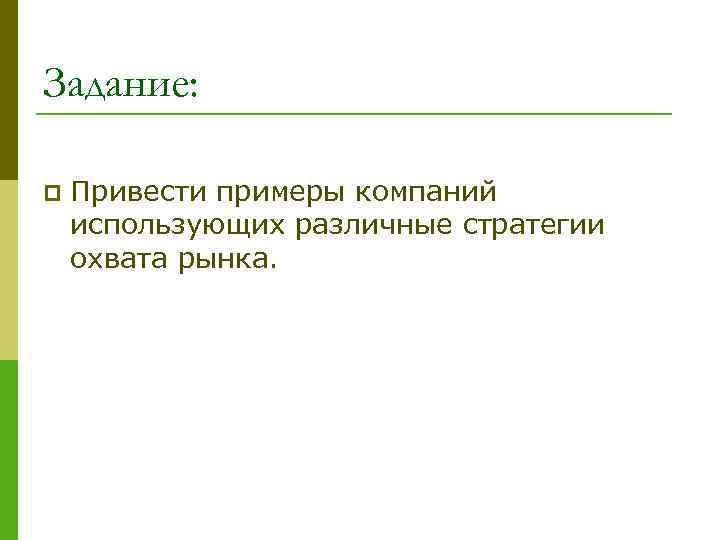 Задание:

Привести примеры компаний использующих различные стратегии охвата рынка.